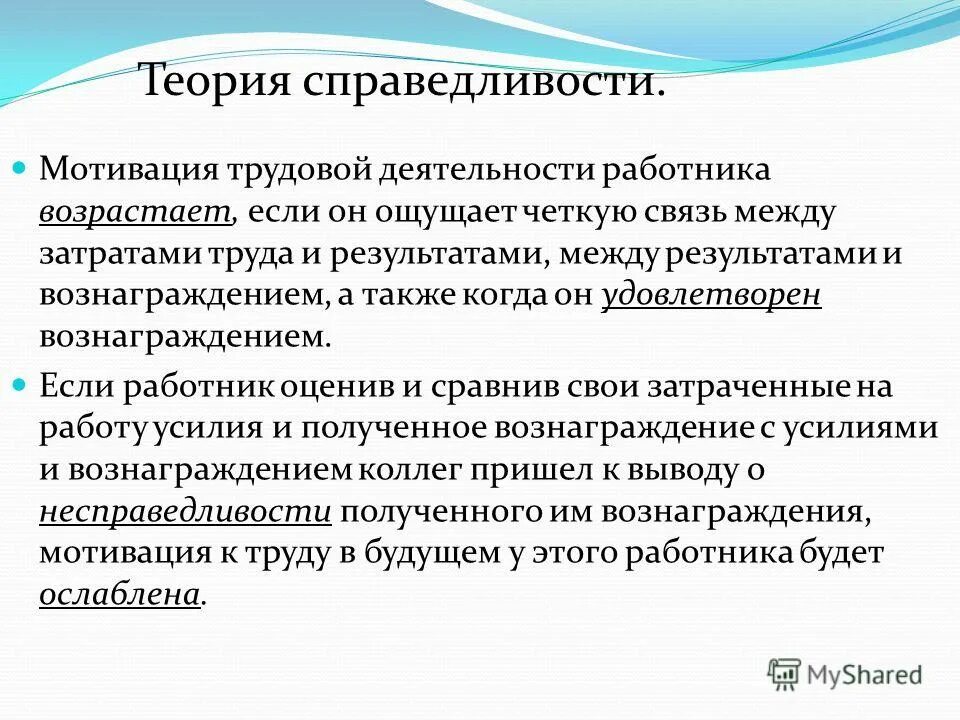 Теория справедливости.

Мотивация трудовой деятельности работника возрастает, если он ощущает четкую связь между затратами труда и результатами, между результатами и вознаграждением, а также когда он удовлетворен вознаграждением.

Если работник оценив и сравнив свои затраченные на работу усилия и полученное вознаграждение с усилиями и вознаграждением коллег пришел к выводу о несправедливости полученного им вознаграждения, мотивация к труду в будущем у этого работника будет ослаблена.

MyShared